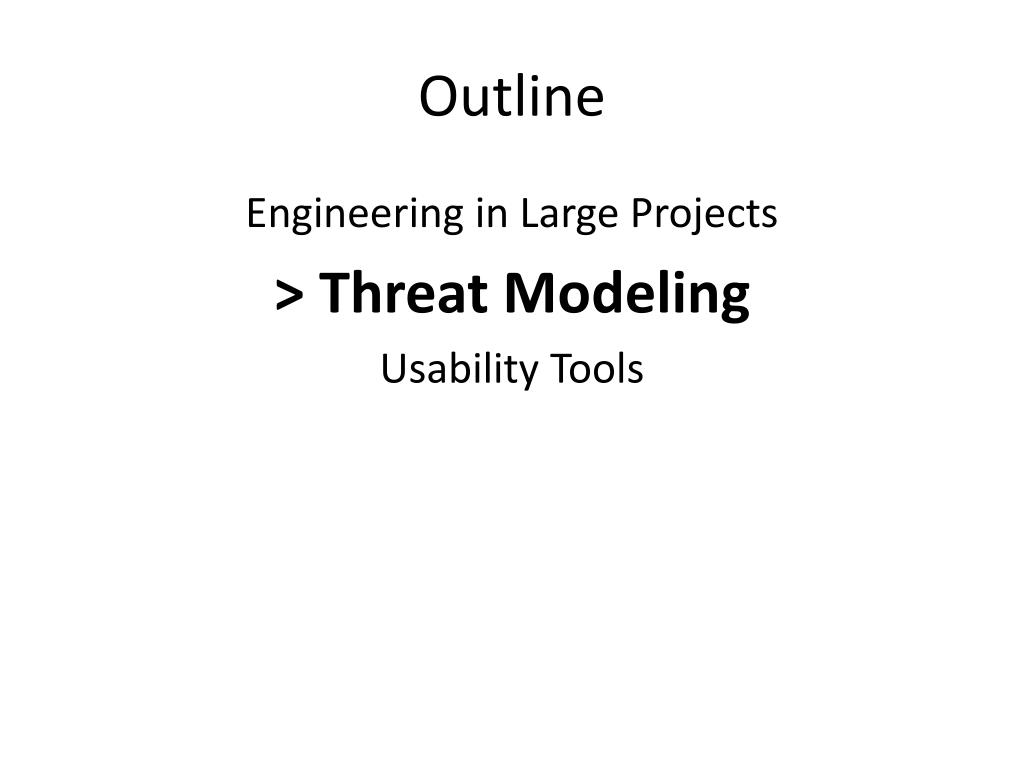 Outline

Engineering in Large Projects

> Threat Modeling

Usability Tools